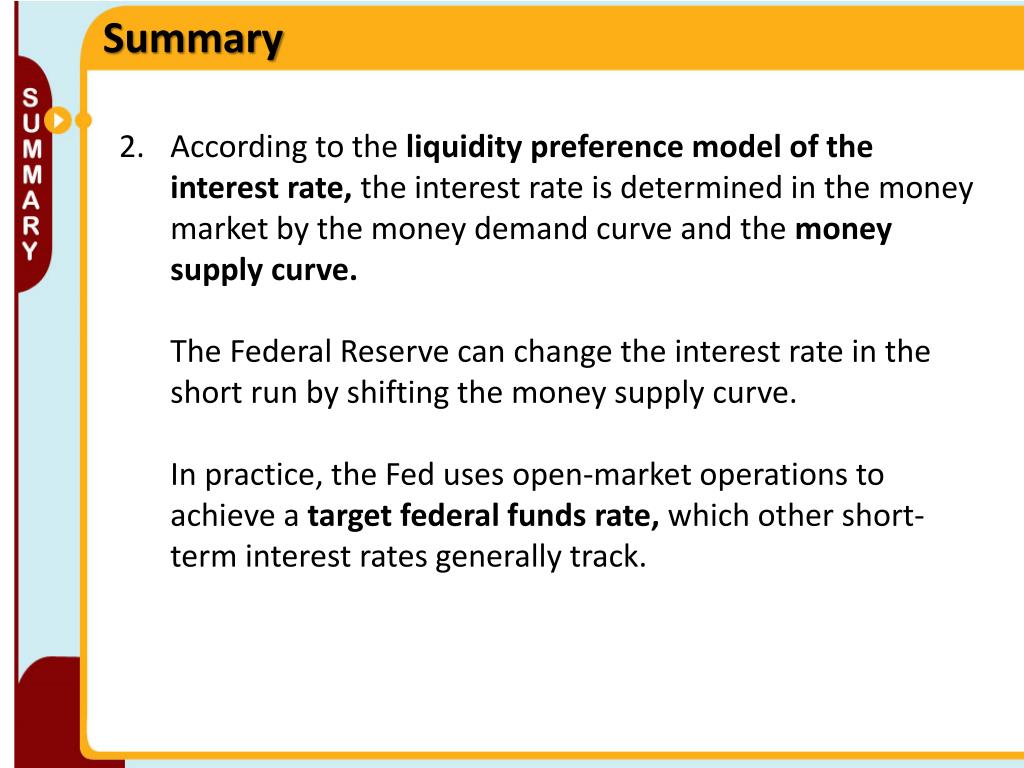 Summary

SUMMARY

2. According to the liquidity preference model of the interest rate, the interest rate is determined in the money market by the money demand curve and the money supply curve.

The Federal Reserve can change the interest rate in the short run by shifting the money supply curve.

In practice, the Fed uses open-market operations to achieve a target federal funds rate, which other short-term interest rates generally track.